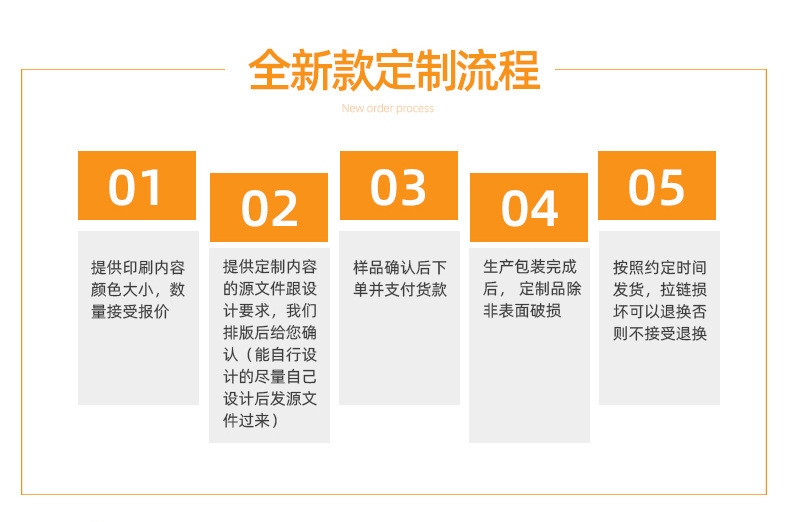 全新款定制流程

New order process

01

提供印刷内容颜色大小，数量接受报价

02

提供定制内容的源文件跟设计要求，我们排版后给您确认（能自行设计的尽量自己设计后发源文件过来）

03

样品确认后下单并支付货款

04

生产包装完成后，定制品除非表面破损

05

按照约定时间发货，拉链损坏可以退换否则不接受退换